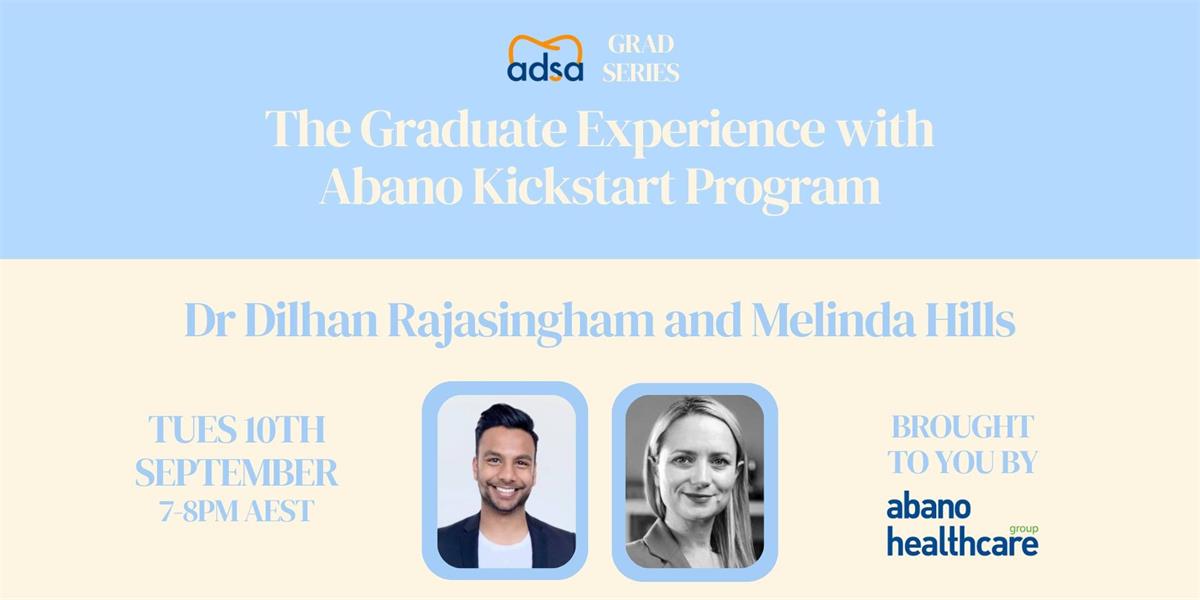 adsa GRAD SERIES

The Graduate Experience with Abano Kickstart Program

Dr Dilhan Rajasingham and Melinda Hills

TUES 10TH SEPTEMBER 7-8PM AEST

BROUGHT TO YOU BY

abano healthcare group